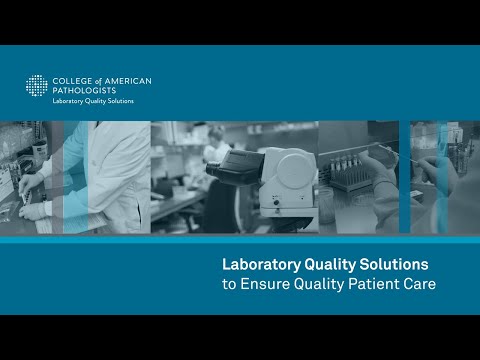 COLLEGE of AMERICAN PATHOLOGISTS
Laboratory Quality Solutions

Laboratory Quality Solutions
to Ensure Quality Patient Care